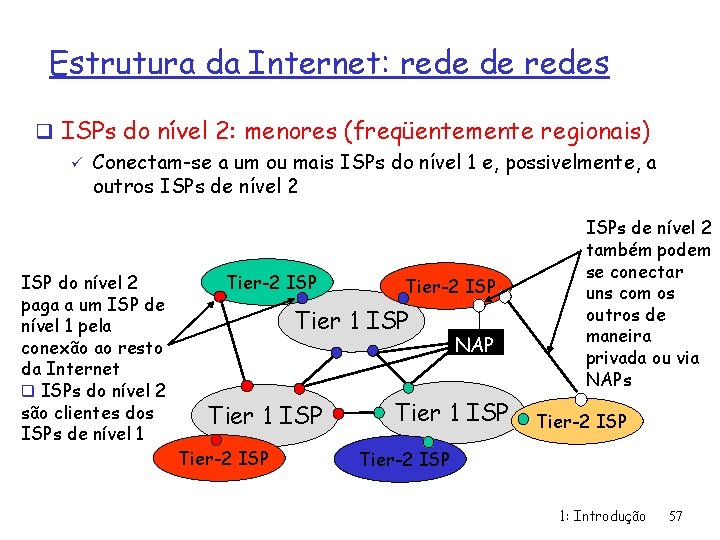 Estrutura da Internet: rede de redes

❑ ISPs do nível 2: menores (freqüentemente regionais)

✓ Conectam-se a um ou mais ISPs do nível 1 e, possivelmente, a outros ISPs de nível 2

ISP do nível 2 paga a um ISP de nível 1 pela conexão ao resto da Internet

❑ ISPs do nível 2 são clientes dos ISPs de nível 1

Tier-2 ISP

Tier-2 ISP

Tier 1 ISP

NAP

Tier 1 ISP

Tier 1 ISP

Tier-2 ISP

Tier-2 ISP

Tier-2 ISP

ISPs de nível 2 também podem se conectar uns com os outros de maneira privada ou via NAPs

1: Introdução 57